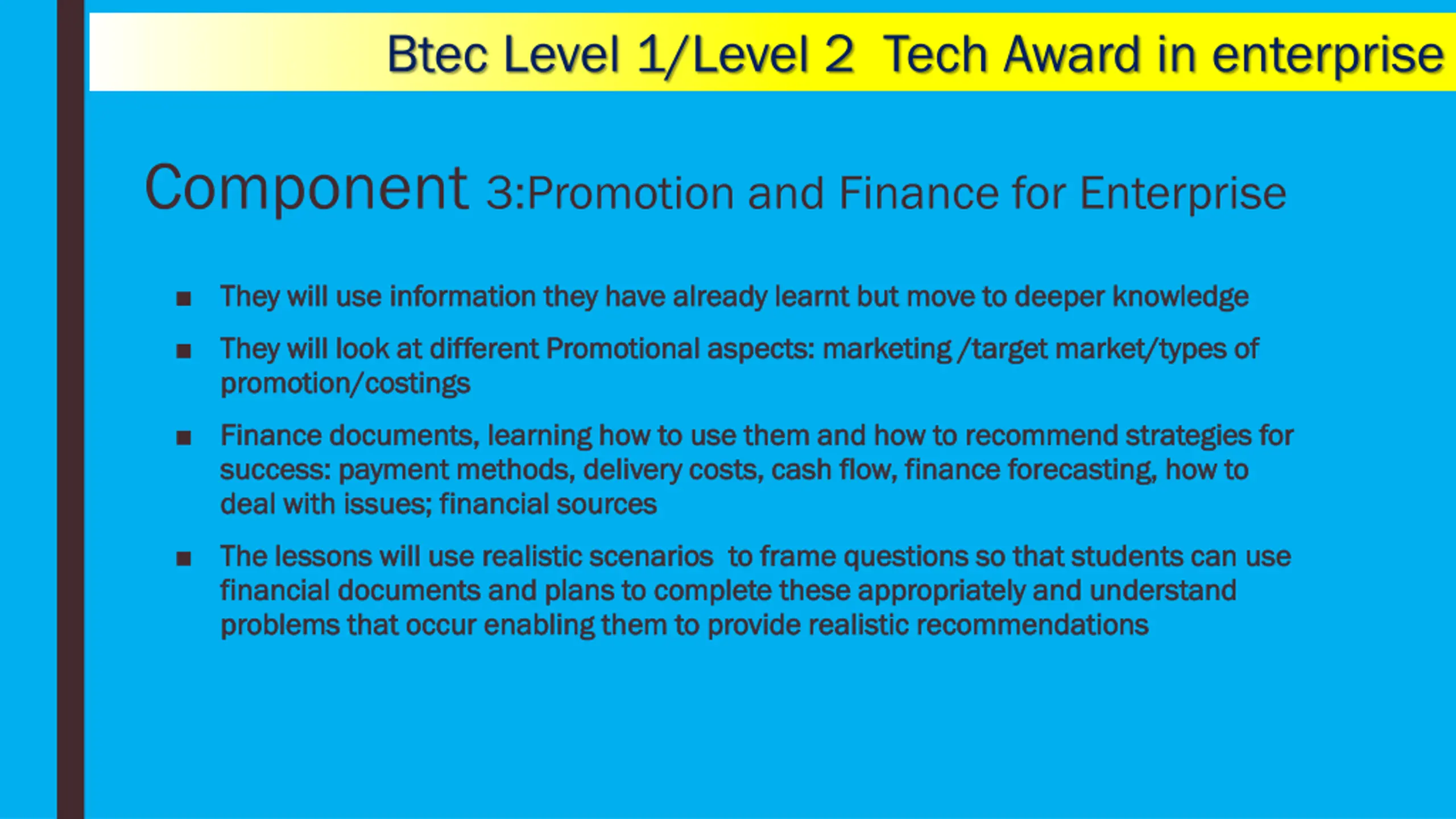 Btec Level 1/Level 2 Tech Award in enterprise

Component 3:Promotion and Finance for Enterprise

■ They will use information they have already learnt but move to deeper knowledge

■ They will look at different Promotional aspects: marketing /target market/types of promotion/costings

■ Finance documents, learning how to use them and how to recommend strategies for success: payment methods, delivery costs, cash flow, finance forecasting, how to deal with issues; financial sources

■ The lessons will use realistic scenarios to frame questions so that students can use financial documents and plans to complete these appropriately and understand problems that occur enabling them to provide realistic recommendations